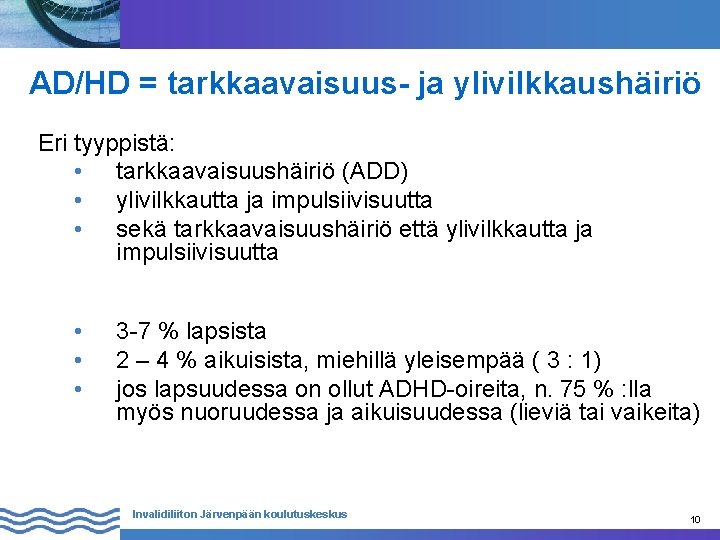 AD/HD = tarkkaavaisuus- ja ylivilkkaushäiriö

Eri tyyppistä:
• tarkkaavaisuushäiriö (ADD)
• ylivilkkautta ja impulsiivisuutta
• sekä tarkkaavaisuushäiriö että ylivilkkautta ja impulsiivisuutta

• 3-7 % lapsista
• 2 – 4 % aikuisista, miehillä yleisempää ( 3 : 1)
• jos lapsuudessa on ollut ADHD-oireita, n. 75 % :lla myös nuoruudessa ja aikuisuudessa (lieviä tai vaikeita)

Invalidiliiton Järvenpään koulutuskeskus

10